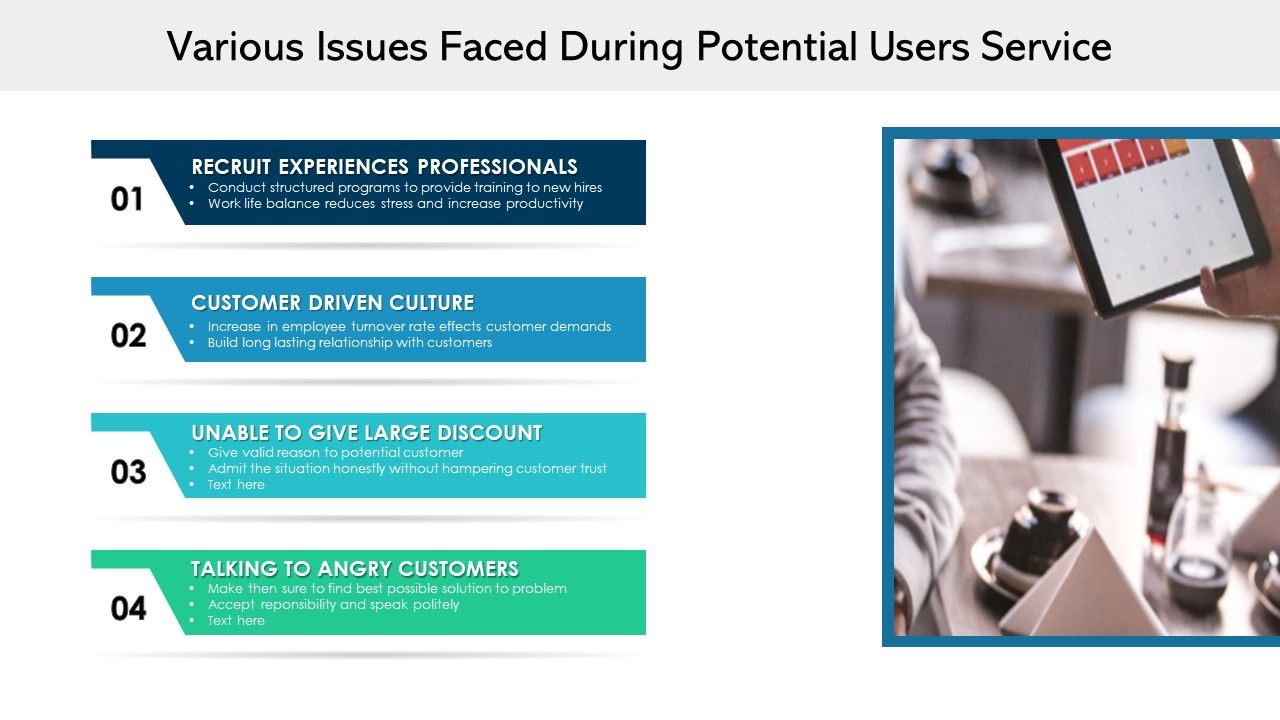 Various Issues Faced During Potential Users Service

01
RECRUIT EXPERIENCES PROFESSIONALS
• Conduct structured programs to provide training to new hires
• Work life balance reduces stress and increase productivity

02
CUSTOMER DRIVEN CULTURE
• Increase in employee turnover rate effects customer demands
• Build long lasting relationship with customers

03
UNABLE TO GIVE LARGE DISCOUNT
• Give valid reason to potential customer
• Admit the situation honestly without hampering customer trust
• Text here

04
TALKING TO ANGRY CUSTOMERS
• Make then sure to find best possible solution to problem
• Accept reponsibility and speak politely
• Text here